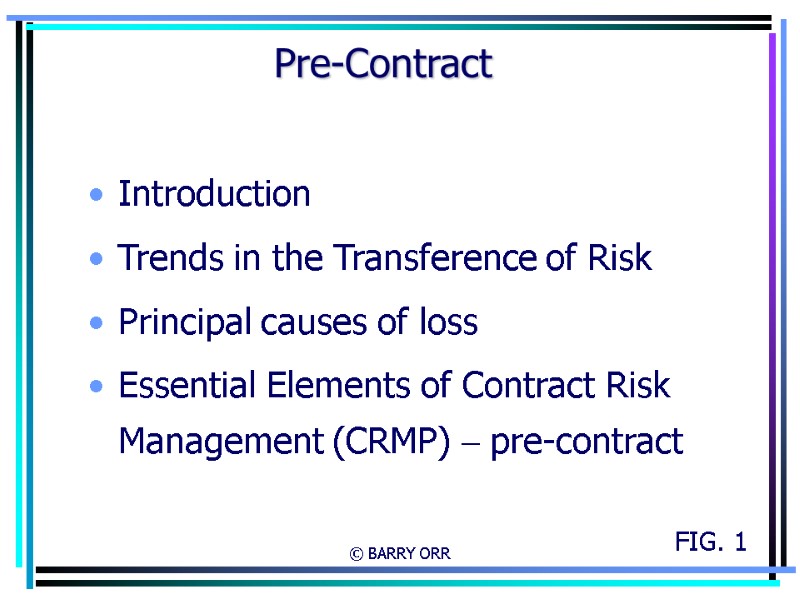 Pre-Contract

• Introduction

• Trends in the Transference of Risk

• Principal causes of loss

• Essential Elements of Contract Risk Management (CRMP) – pre-contract

© BARRY ORR

FIG. 1